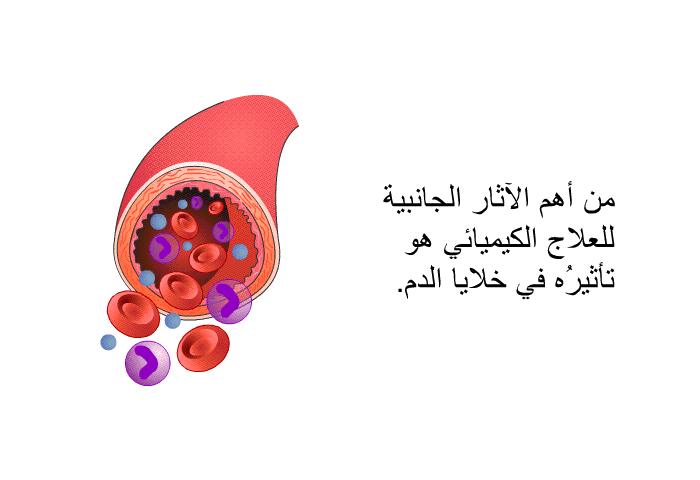 من أهم الآثار الجانبية للعلاج الكيميائي هو تأثيرُه في خلايا الدم.